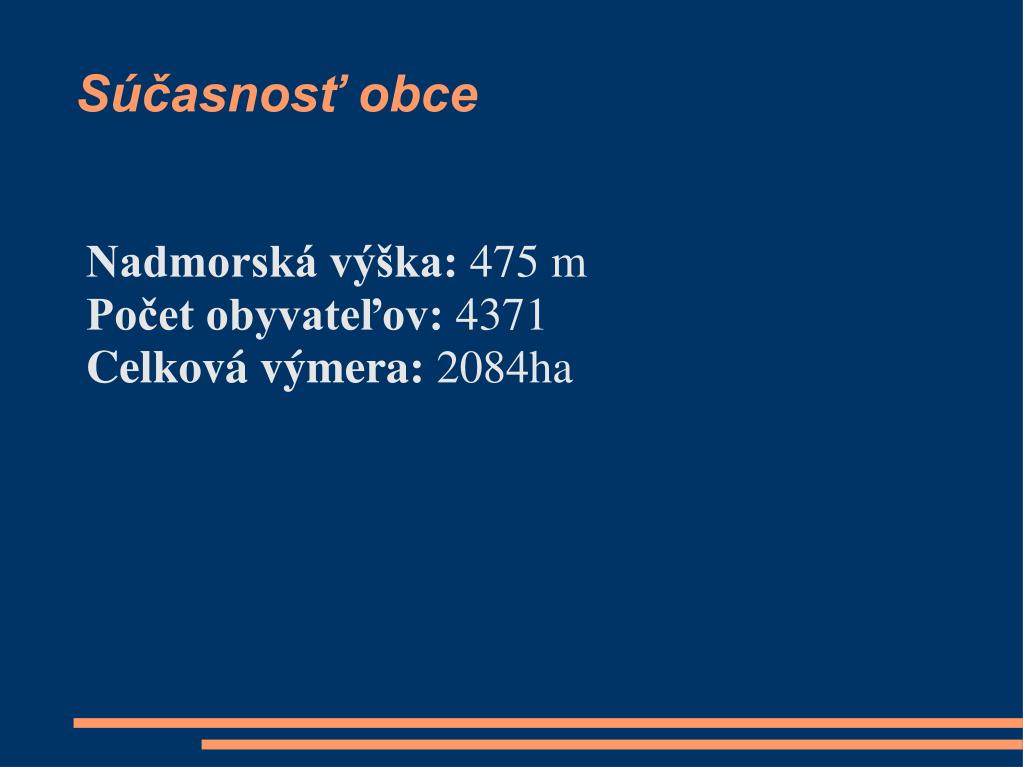 Súčasnosť obce

Nadmorská výška: 475 m
Počet obyvateľov: 4371
Celková výmera: 2084ha